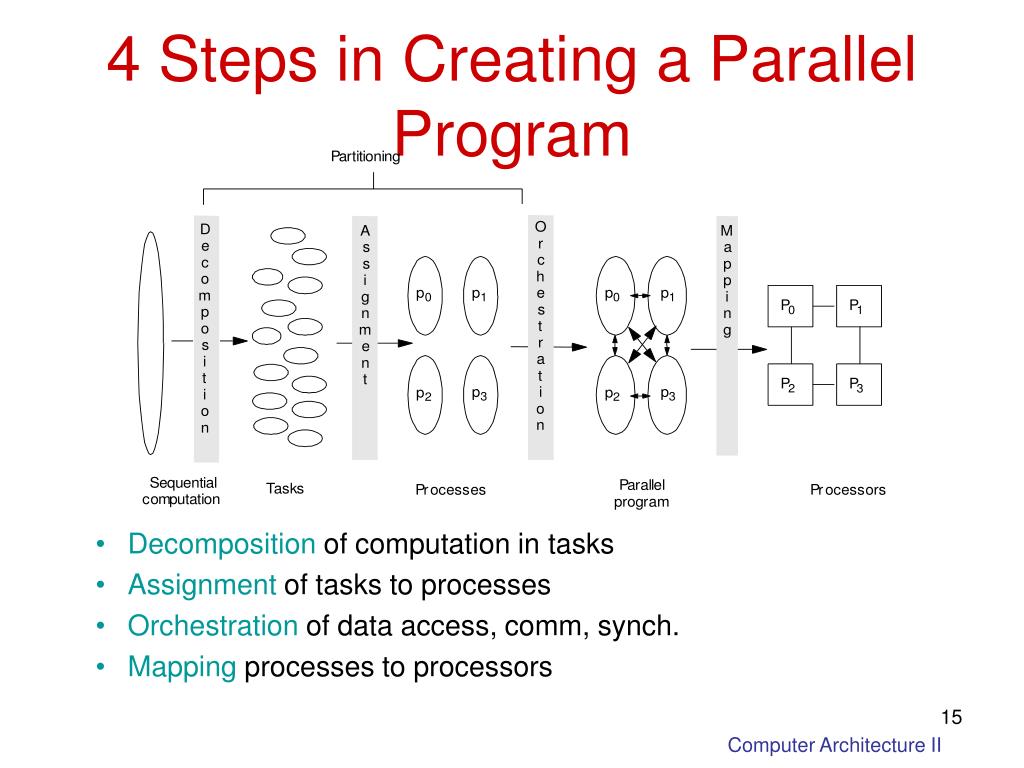 4 Steps in Creating a Parallel Program

Partitioning

Decomposition

Assignment

Orchestration

Mapping

$p_0$ $p_1$ $p_2$ $p_3$

$p_0$ $p_1$ $p_2$ $p_3$

$P_0$ $P_1$ $P_2$ $P_3$

Sequential computation

Tasks

Processes

Parallel program

Processors

• Decomposition of computation in tasks
• Assignment of tasks to processes
• Orchestration of data access, comm, synch.
• Mapping processes to processors

15

Computer Architecture II